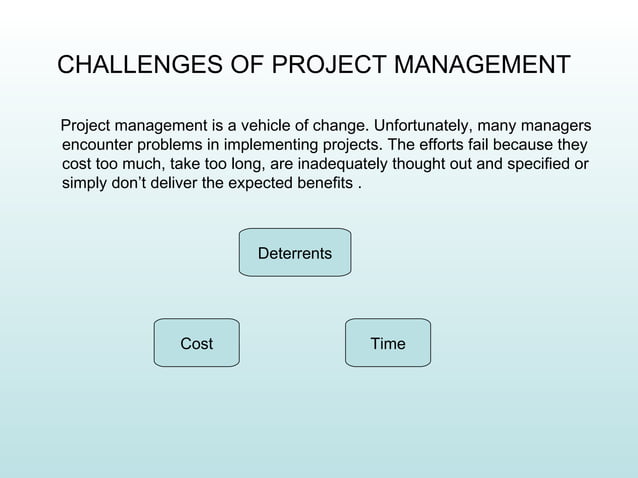 CHALLENGES OF PROJECT MANAGEMENT

Project management is a vehicle of change. Unfortunately, many managers encounter problems in implementing projects. The efforts fail because they cost too much, take too long, are inadequately thought out and specified or simply don't deliver the expected benefits .

Deterrents

Cost

Time